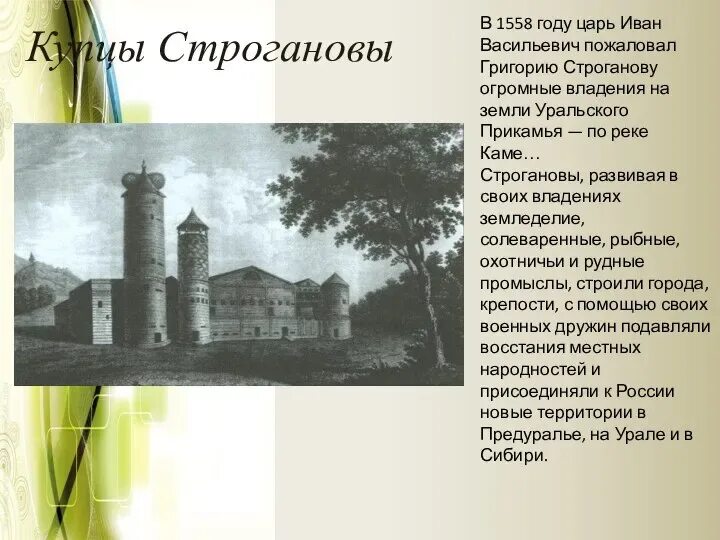 Купцы Строгановы

В 1558 году царь Иван Васильевич пожаловал Григорию Строганову огромные владения на земли Уральского Прикамья — по реке Каме…
Строгановы, развивая в своих владениях земледелие, солеваренные, рыбные, охотничьи и рудные промыслы, строили города, крепости, с помощью своих военных дружин подавляли восстания местных народностей и присоединяли к России новые территории в Предуралье, на Урале и в Сибири.